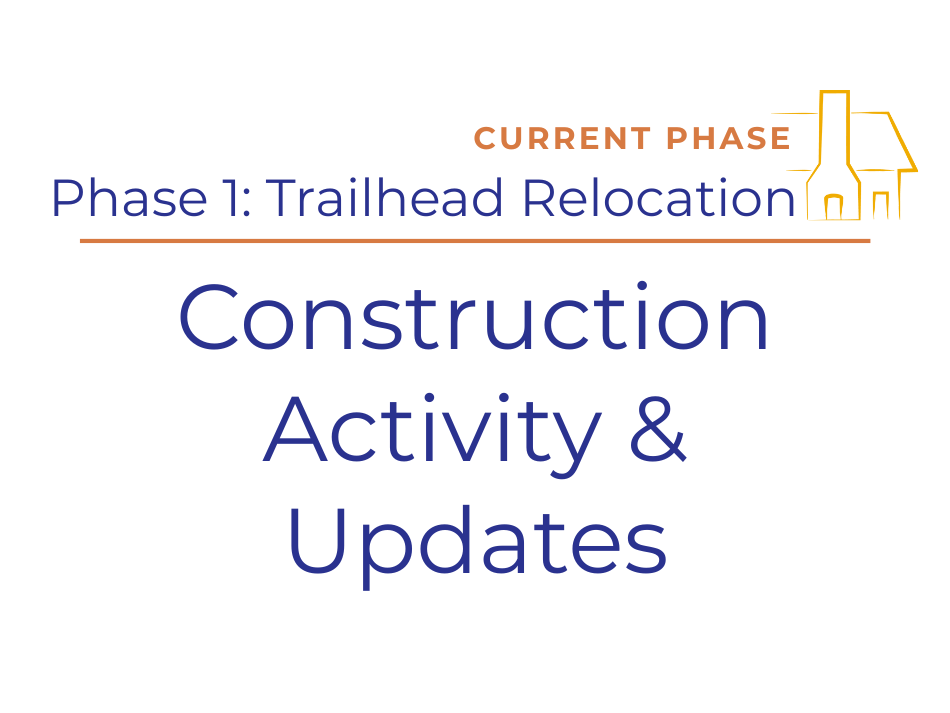 CURRENT PHASE
Phase 1: Trailhead Relocation

Construction
Activity &
Updates